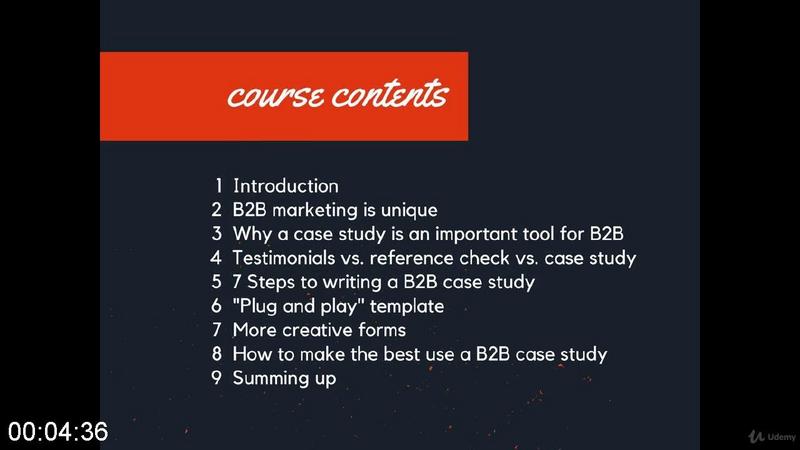 course contents

1 Introduction
2 B2B marketing is unique
3 Why a case study is an important tool for B2B
4 Testimonials vs. reference check vs. case study
5 7 Steps to writing a B2B case study
6 "Plug and play" template
7 More creative forms
8 How to make the best use a B2B case study
9 Summing up

00:04:36

Udemy